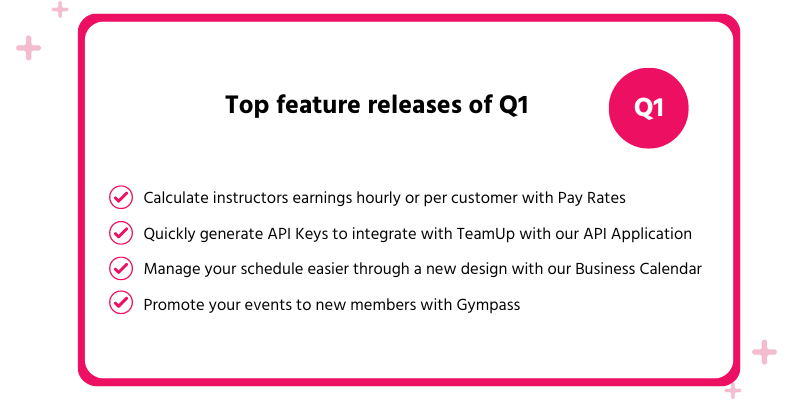 Top feature releases of Q1

Q1

Calculate instructors earnings hourly or per customer with Pay Rates

Quickly generate API Keys to integrate with TeamUp with our API Application

Manage your schedule easier through a new design with our Business Calendar

Promote your events to new members with Gympass